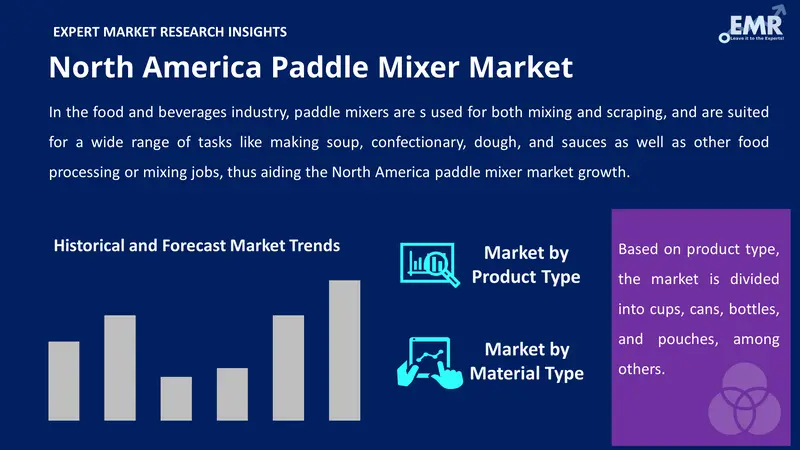 EXPERT MARKET RESEARCH INSIGHTS

EMR
Leave it to the Experts!

North America Paddle Mixer Market

In the food and beverages industry, paddle mixers are s used for both mixing and scraping, and are suited for a wide range of tasks like making soup, confectionary, dough, and sauces as well as other food processing or mixing jobs, thus aiding the North America paddle mixer market growth.

Historical and Forecast Market Trends

Market by Product Type

Market by Material Type

Based on product type, the market is divided into cups, cans, bottles, and pouches, among others.